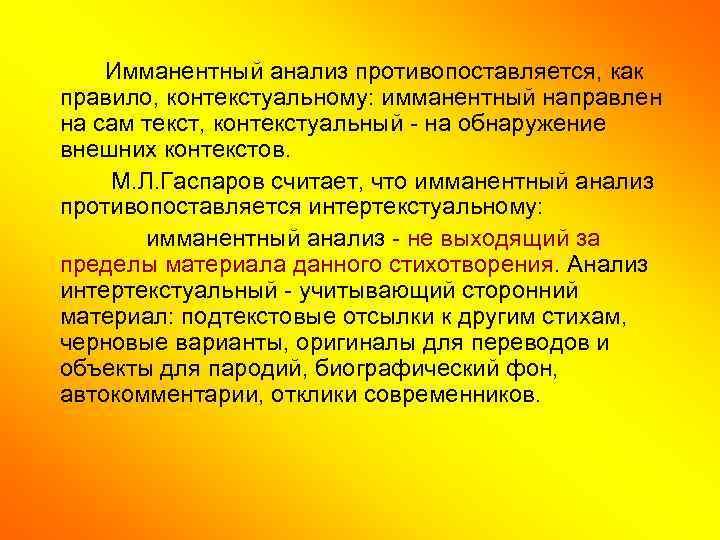 Имманентный анализ противопоставляется, как правило, контекстуальному: имманентный направлен на сам текст, контекстуальный - на обнаружение внешних контекстов.

М.Л.Гаспаров считает, что имманентный анализ противопоставляется интертекстуальному:

имманентный анализ - не выходящий за пределы материала данного стихотворения. Анализ интертекстуальный - учитывающий сторонний материал: подтекстовые отсылки к другим стихам, черновые варианты, оригиналы для переводов и объекты для пародий, биографический фон, автокомментарии, отклики современников.